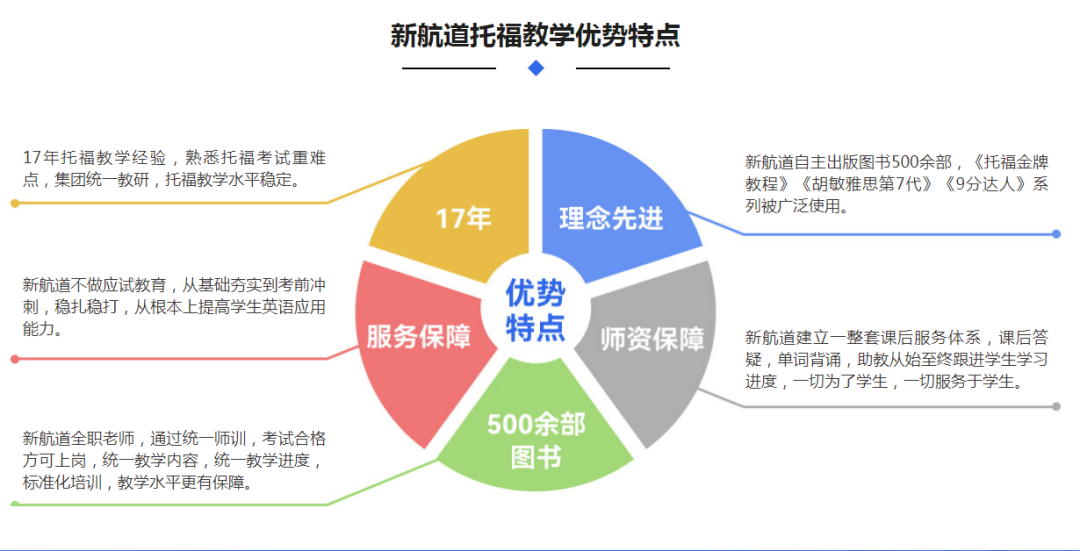 新航道托福教学优势特点

17年托福教学经验，熟悉托福考试重难点，集团统一教研，托福教学水平稳定。

新航道不做应试教育，从基础夯实到考前冲刺，稳扎稳打，从根本上提高学生英语应用能力。

新航道全职老师，通过统一师训，考试合格方可上岗，统一教学内容，统一教学进度，标准化培训，教学水平更有保障。

17年

理念先进

优势特点

服务保障

师资保障

500余部图书

新航道自主出版图书500余部，《托福金牌教程》《胡敏雅思第7代》《9分达人》系列被广泛使用。

新航道建立一整套课后服务体系，课后答疑，单词背诵，助教从始至终跟进学生学习进度，一切为了学生，一切服务于学生。